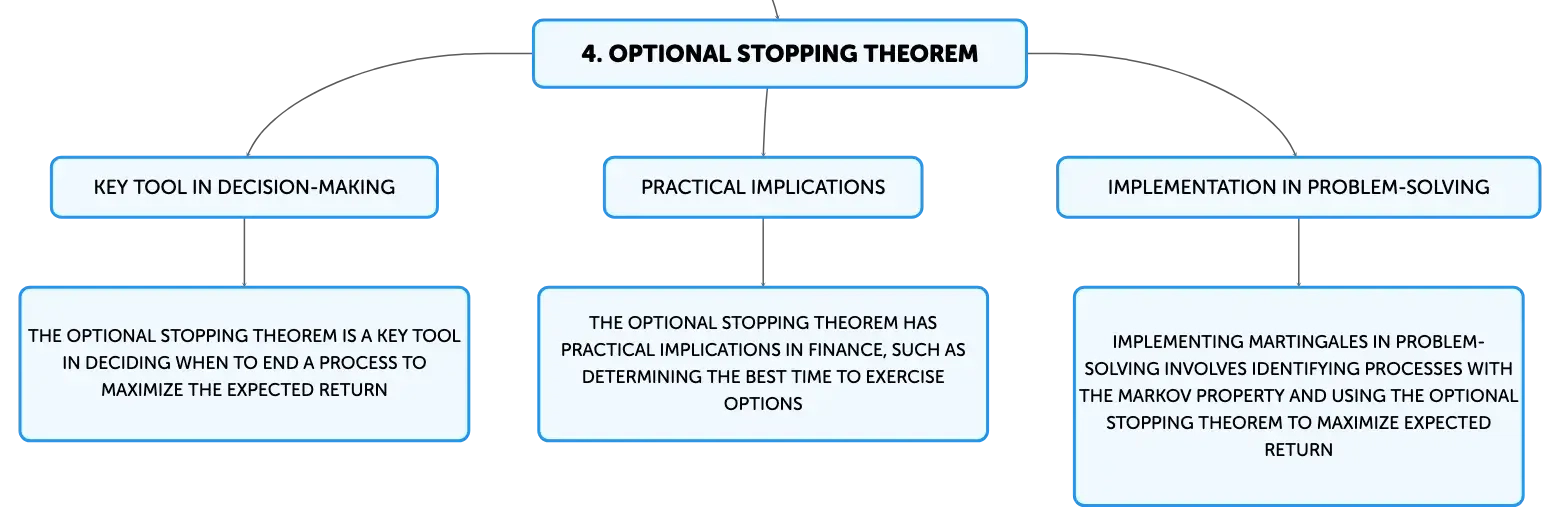 4. OPTIONAL STOPPING THEOREM

KEY TOOL IN DECISION-MAKING

THE OPTIONAL STOPPING THEOREM IS A KEY TOOL IN DECIDING WHEN TO END A PROCESS TO MAXIMIZE THE EXPECTED RETURN

PRACTICAL IMPLICATIONS

THE OPTIONAL STOPPING THEOREM HAS PRACTICAL IMPLICATIONS IN FINANCE, SUCH AS DETERMINING THE BEST TIME TO EXERCISE OPTIONS

IMPLEMENTATION IN PROBLEM-SOLVING

IMPLEMENTING MARTINGALES IN PROBLEM-SOLVING INVOLVES IDENTIFYING PROCESSES WITH THE MARKOV PROPERTY AND USING THE OPTIONAL STOPPING THEOREM TO MAXIMIZE EXPECTED RETURN